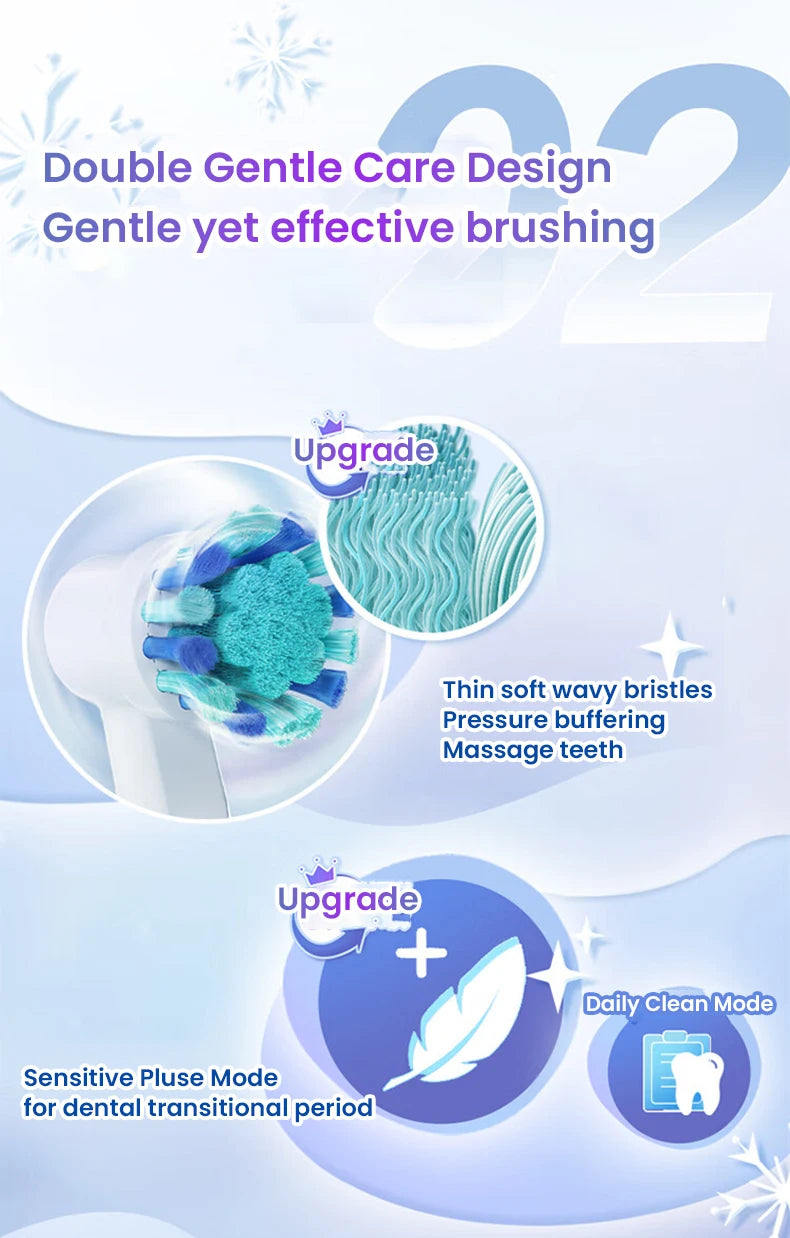 02

Double Gentle Care Design
Gentle yet effective brushing

Upgrade

Thin soft wavy bristles
Pressure buffering
Massage teeth

Upgrade

Daily Clean Mode

Sensitive Pluse Mode
for dental transitional period